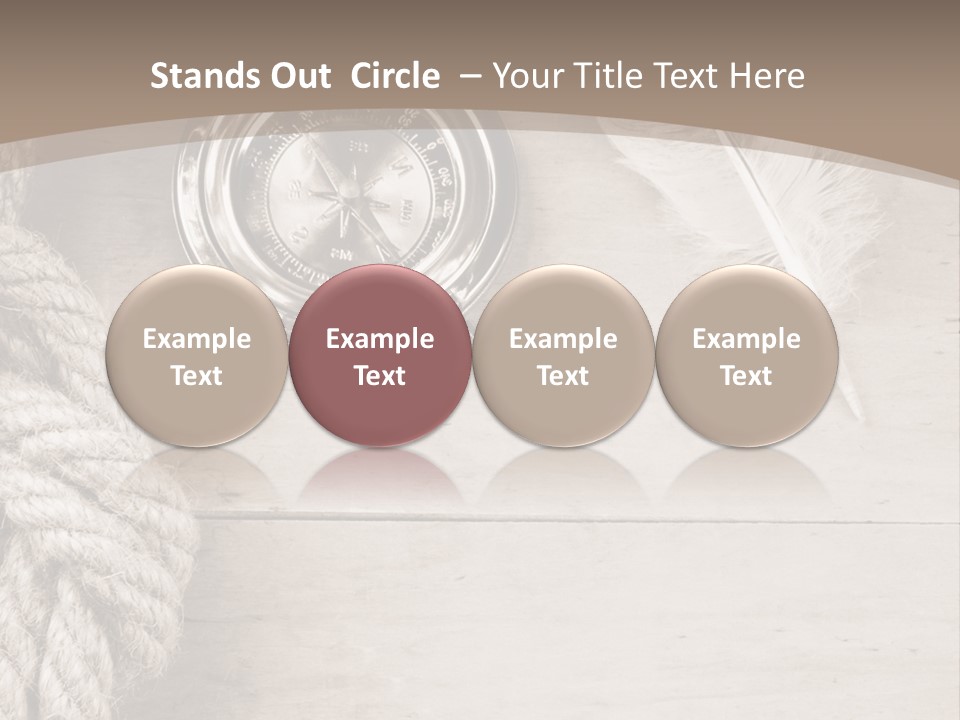 Stands Out  Circle  – Your Title Text Here

Example Text

Example Text

Example Text

Example Text